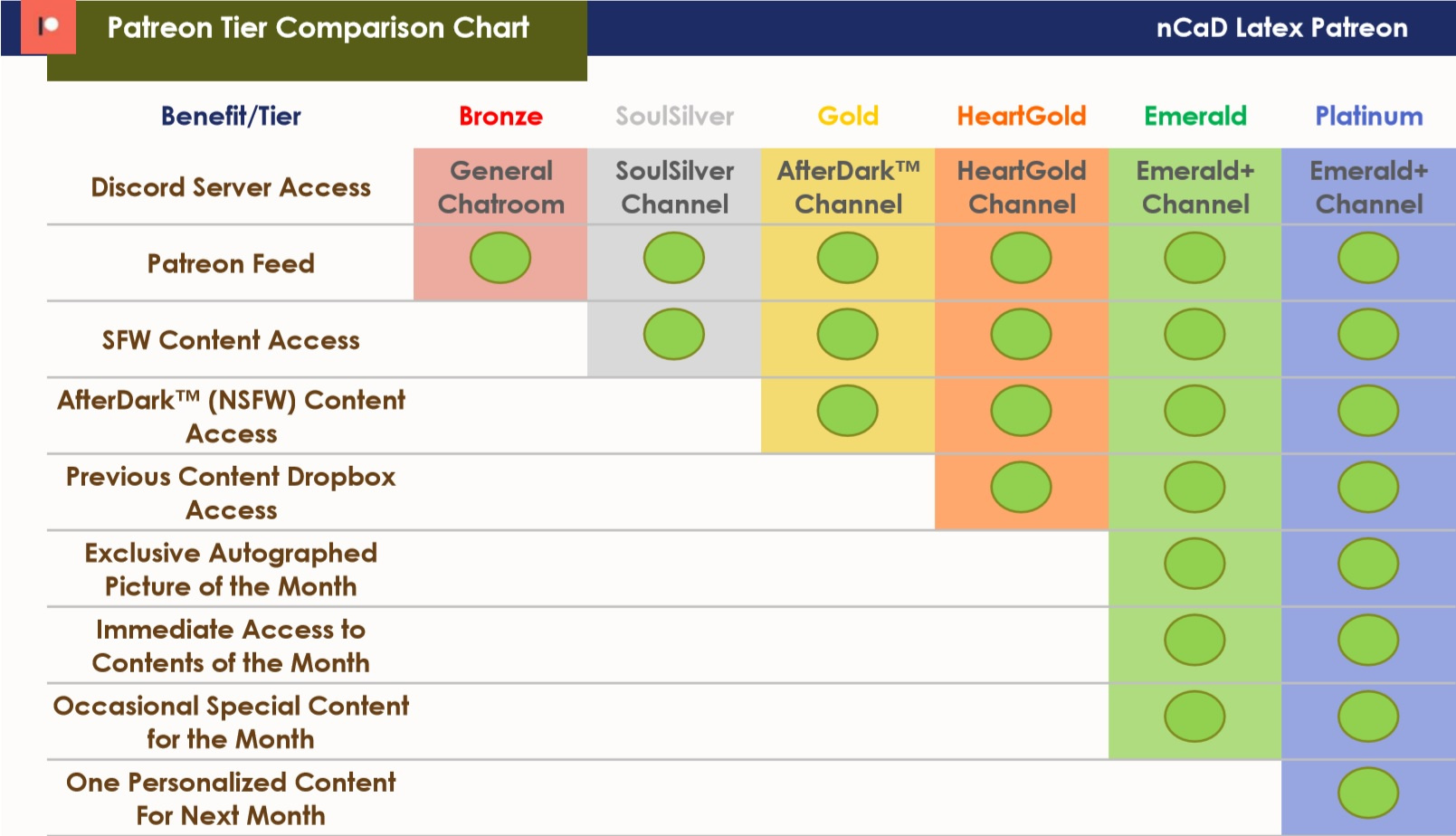 Patreon Tier Comparison Chart

nCaD Latex Patreon

| Benefit/Tier | Bronze | SoulSilver | Gold | HeartGold | Emerald | Platinum |
|---|---|---|---|---|---|---|
| Discord Server Access | General Chatroom | SoulSilver Channel | AfterDark™ Channel | HeartGold Channel | Emerald+ Channel | Emerald+ Channel |
| Patreon Feed | | | | | | |
| SFW Content Access | | | | | | |
| AfterDark™ (NSFW) Content Access | | | | | | |
| Previous Content Dropbox Access | | | | | | |
| Exclusive Autographed Picture of the Month | | | | | | |
| Immediate Access to Contents of the Month | | | | | | |
| Occasional Special Content for the Month | | | | | | |
| One Personalized Content For Next Month | | | | | | |